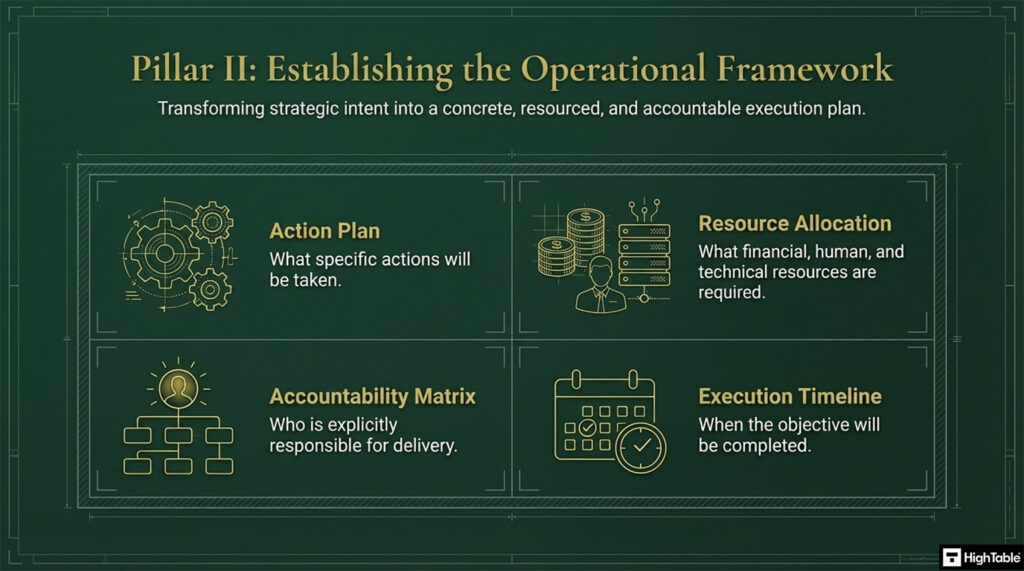 Pillar II: Establishing the Operational Framework

Transforming strategic intent into a concrete, resourced, and accountable execution plan.

Action Plan

What specific actions will be taken.

Resource Allocation

What financial, human, and technical resources are required.

Accountability Matrix

Who is explicitly responsible for delivery.

Execution Timeline

When the objective will be completed.

HighTable